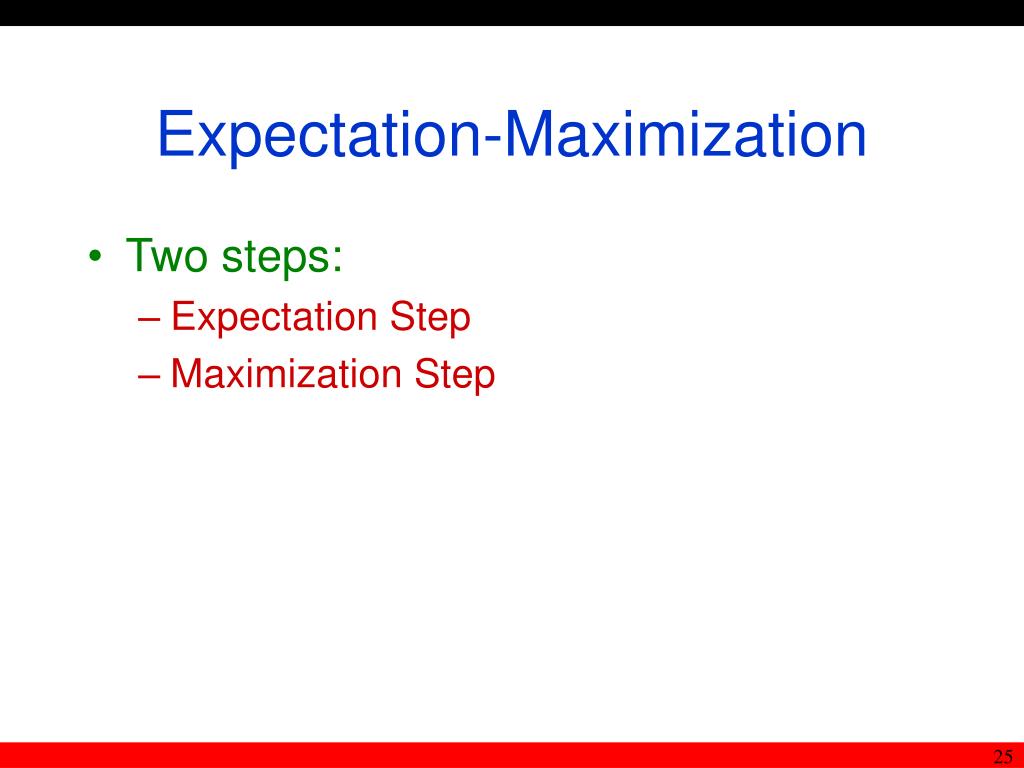 Expectation-Maximization

• Two steps:
– Expectation Step
– Maximization Step

25